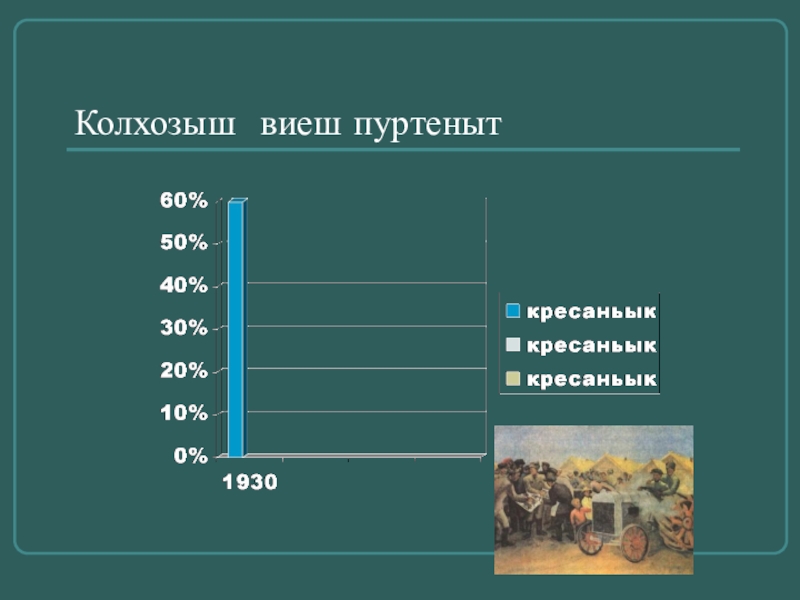 Колхозыш виеш пуртеныт

60%
50%
40%
30%
20%
10%
0%

1930

кресаньык
кресаньык
кресаньык